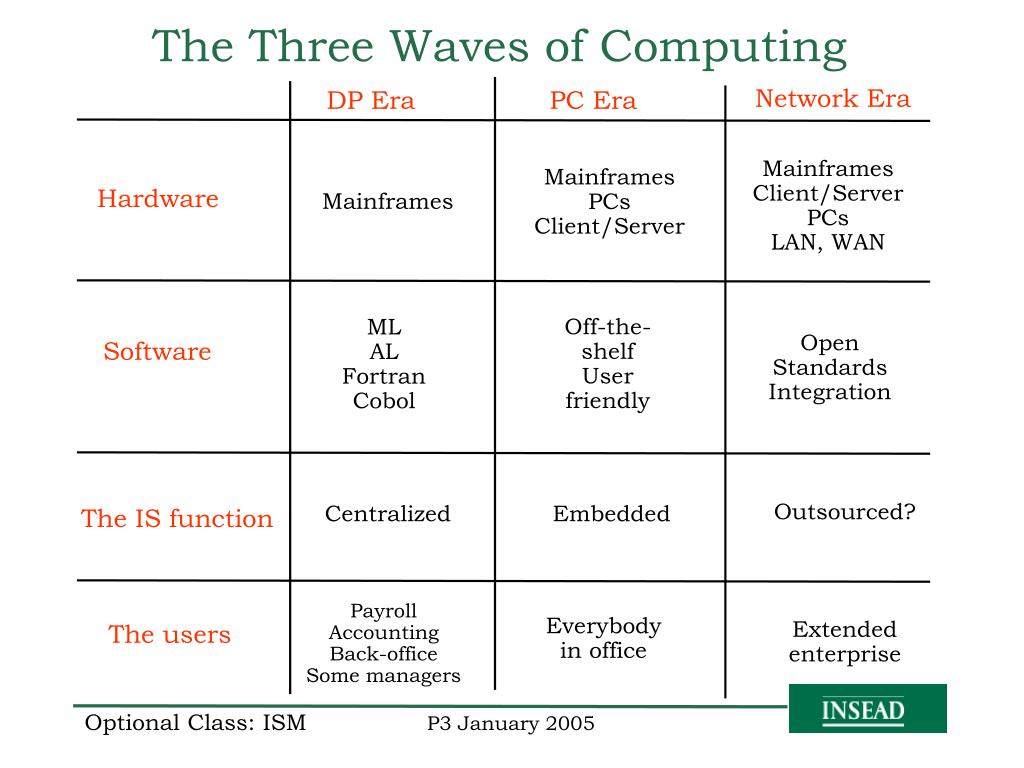 The Three Waves of Computing

| | DP Era | PC Era | Network Era |
|---|---|---|---|
| Hardware | Mainframes | Mainframes PCs Client/Server | Mainframes Client/Server PCs LAN, WAN |
| Software | ML AL Fortran Cobol | Off-the-shelf User friendly | Open Standards Integration |
| The IS function | Centralized | Embedded | Outsourced? |
| The users | Payroll Accounting Back-office Some managers | Everybody in office | Extended enterprise |

Optional Class: ISM

P3 January 2005

INSEAD